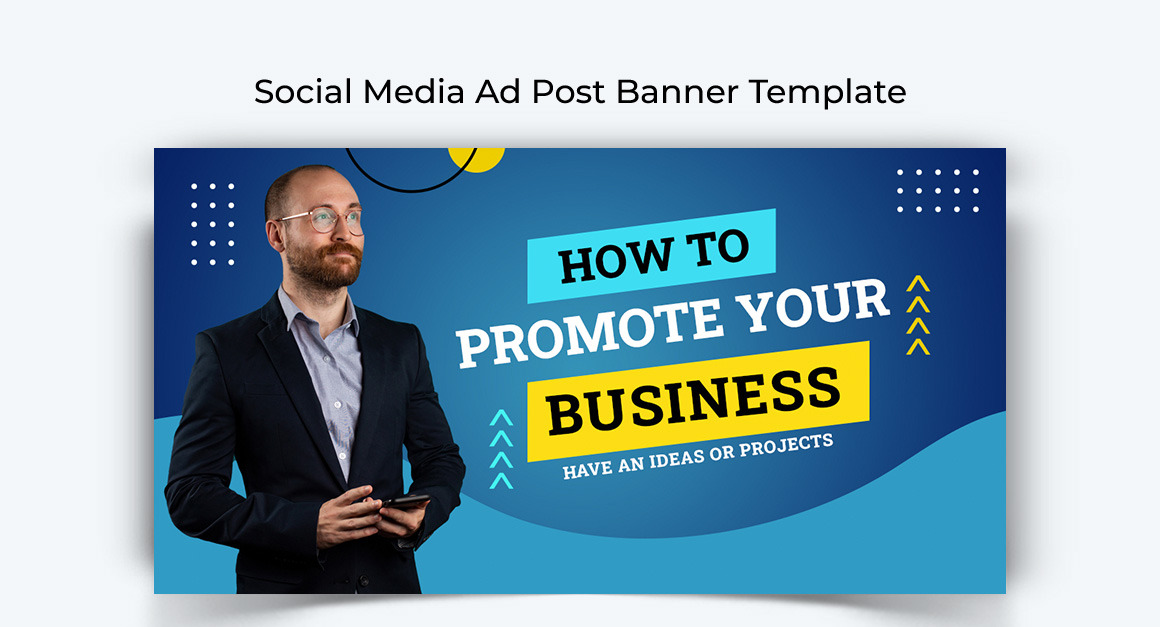 Social Media Ad Post Banner Template

HOW TO
PROMOTE YOUR
BUSINESS
HAVE AN IDEAS OR PROJECTS